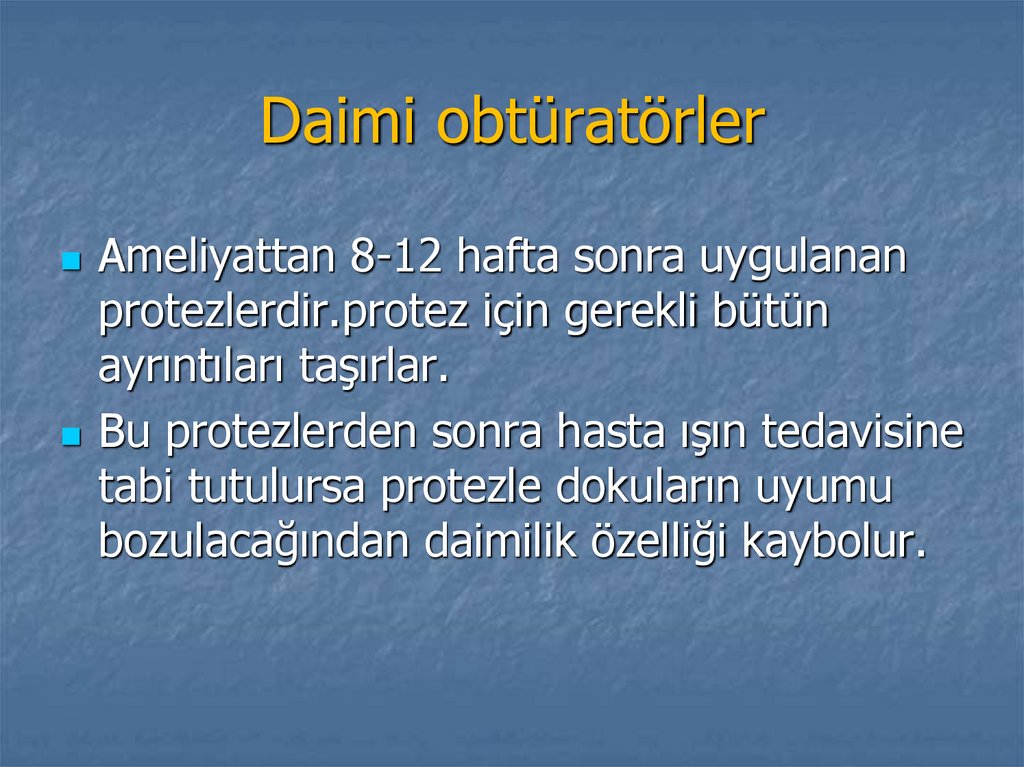 Daimi obtüratörler

Ameliyattan 8-12 hafta sonra uygulanan protezlerdir.protez için gerekli bütün ayrıntıları taşırlar.

Bu protezlerden sonra hasta ışın tedavisine tabi tutulursa protezle dokuların uyumu bozulacağından daimilik özelliği kaybolur.